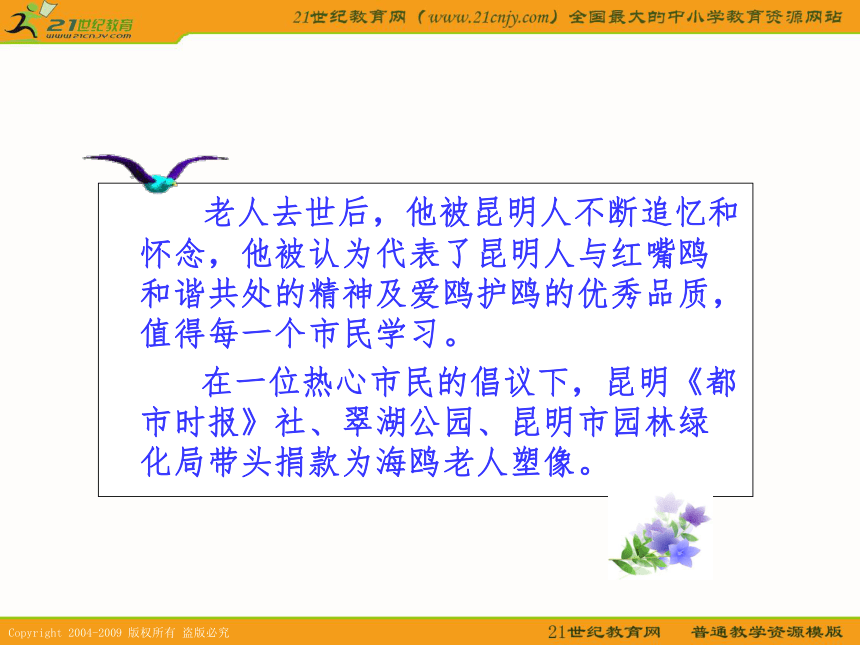 21世纪教育
www.21cnjy.com

21世纪教育网（www.21cnjy.com）全国最大的中小学教育资源网站

老人去世后，他被昆明人不断追忆和怀念，他被认为代表了昆明人与红嘴鸥和谐共处的精神及爱鸥护鸥的优秀品质，值得每一个市民学习。

在一位热心市民的倡议下，昆明《都市时报》社、翠湖公园、昆明市园林绿化局带头捐款为海鸥老人塑像。

Copyright 2004-2009 版权所有 盗版必究

21世纪教育网 普通教学资源模版